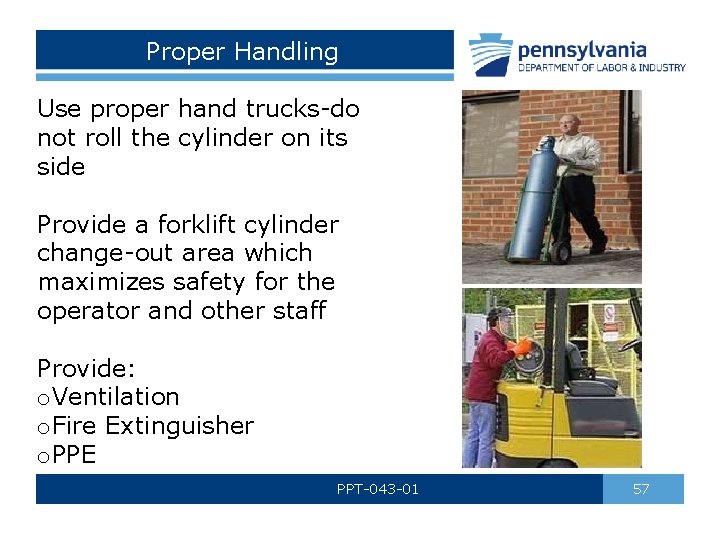 Proper Handling

pennsylvania
DEPARTMENT OF LABOR & INDUSTRY

Use proper hand trucks-do not roll the cylinder on its side

Provide a forklift cylinder change-out area which maximizes safety for the operator and other staff

Provide:
oVentilation
oFire Extinguisher
oPPE

PPT-043-01

57